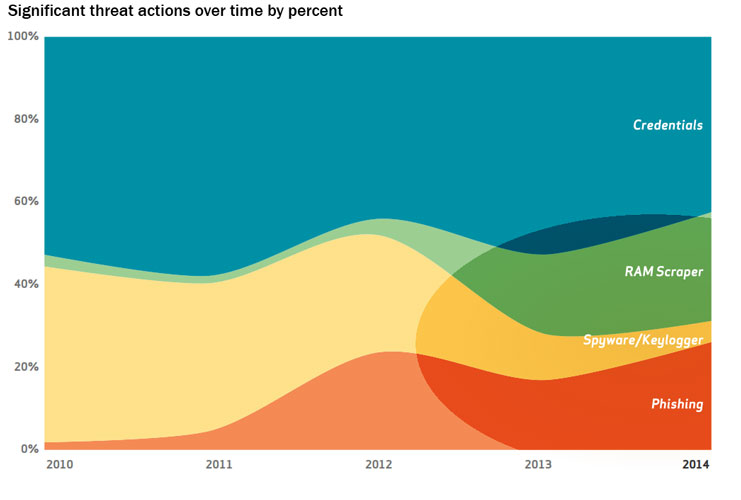 Significant threat actions over time by percent

100%
80%
60%
40%
20%
0%

Credentials
RAM Scraper
Spyware/Keylogger
Phishing

2010
2011
2012
2013
2014